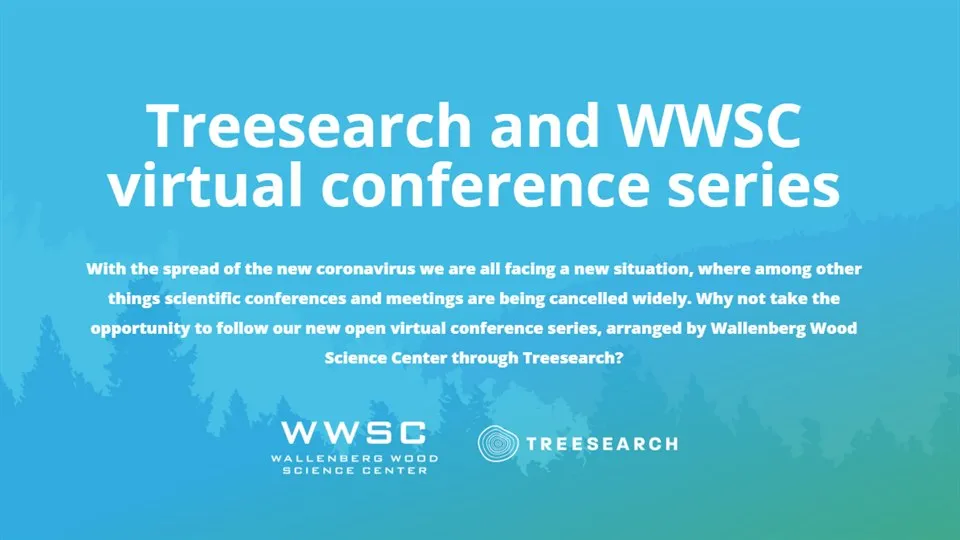 Treesearch and WWSC virtual conference series

With the spread of the new coronavirus we are all facing a new situation, where among other things scientific conferences and meetings are being cancelled widely. Why not take the opportunity to follow our new open virtual conference series, arranged by Wallenberg Wood Science Center through Treesearch?

WWSC
WALLENBERG WOOD SCIENCE CENTER

TREESEARCH